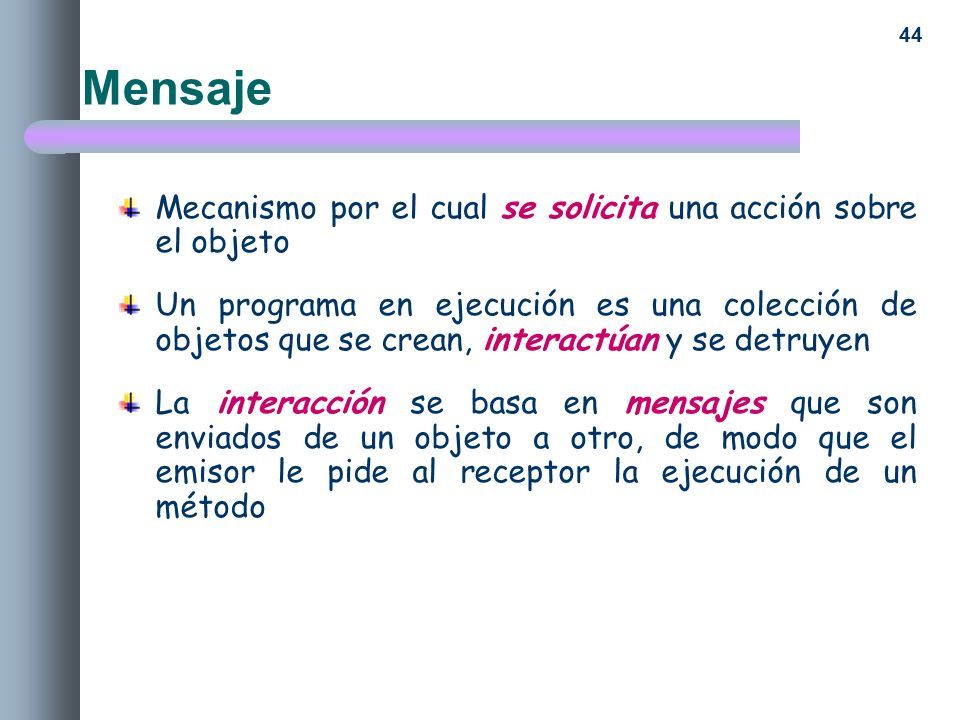 44

Mensaje

Mecanismo por el cual se solicita una acción sobre el objeto

Un programa en ejecución es una colección de objetos que se crean, interactúan y se detruyen

La interacción se basa en mensajes que son enviados de un objeto a otro, de modo que el emisor le pide al receptor la ejecución de un método